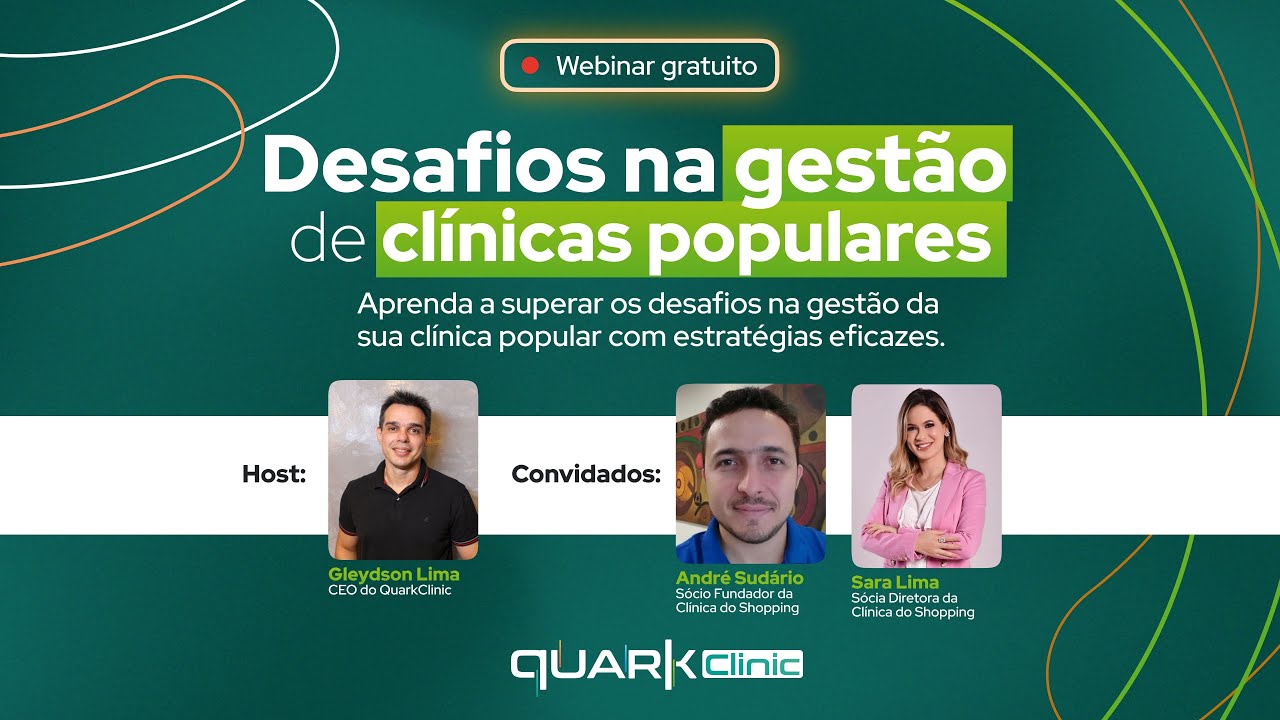 Webinar gratuito

Desafios na gestão de clínicas populares

Aprenda a superar os desafios na gestão da sua clínica popular com estratégias eficazes.

Host:

Gleydson Lima
CEO do QuarkClinic

Convidados:

André Sudário
Sócio Fundador da Clínica do Shopping

Sara Lima
Sócia Diretora da Clínica do Shopping

QUARK Clinic